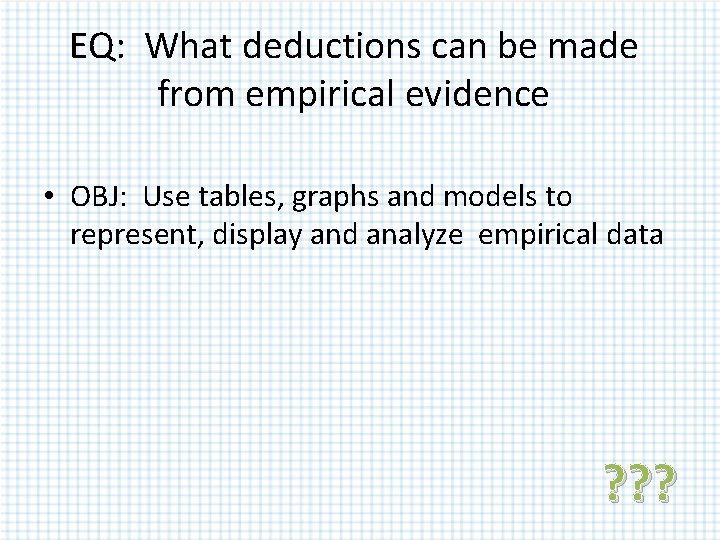 EQ: What deductions can be made from empirical evidence

• OBJ: Use tables, graphs and models to represent, display and analyze empirical data

???